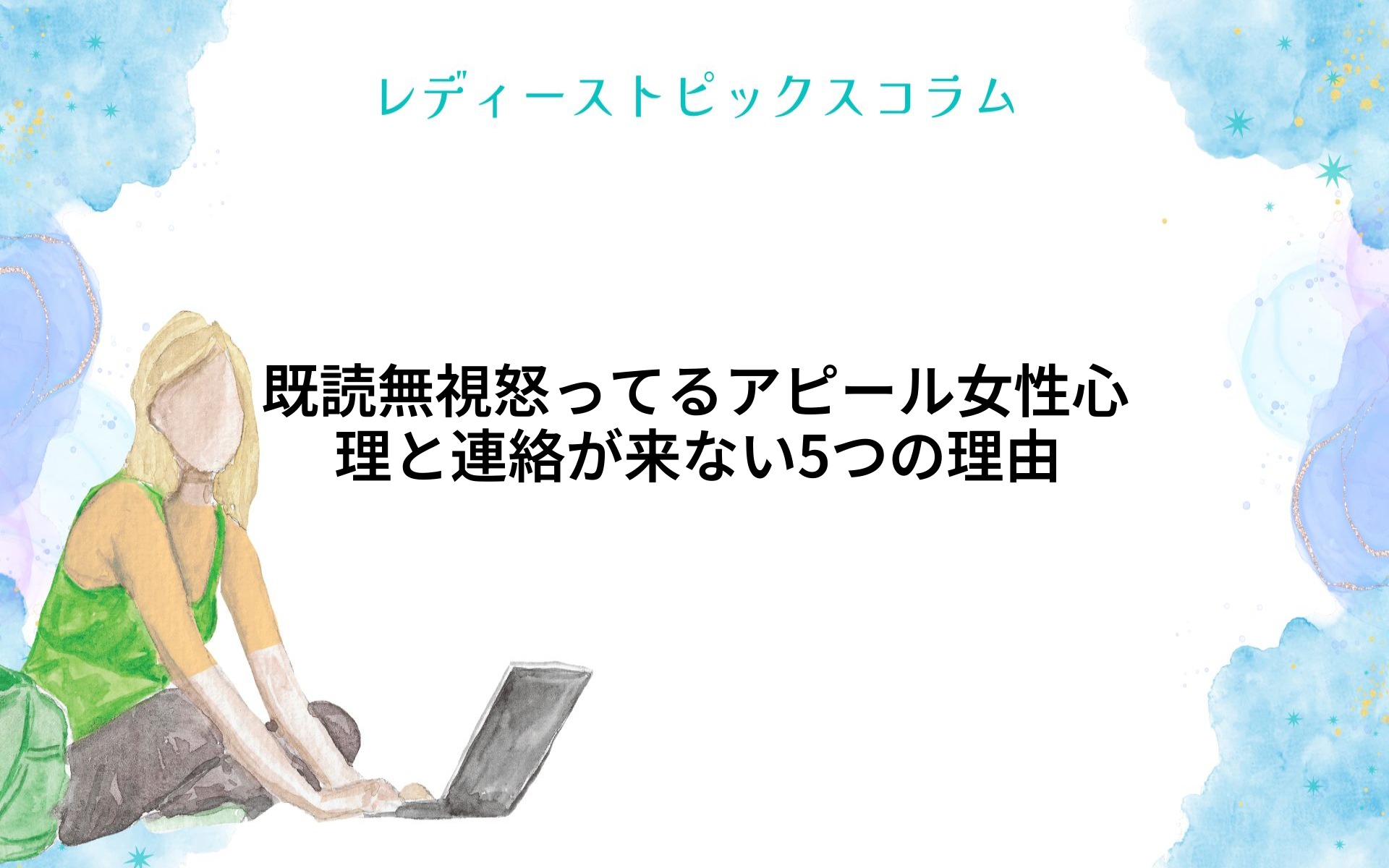 レディーストピックスコラム

既読無視怒ってるアピール女性心理と連絡が来ない5つの理由